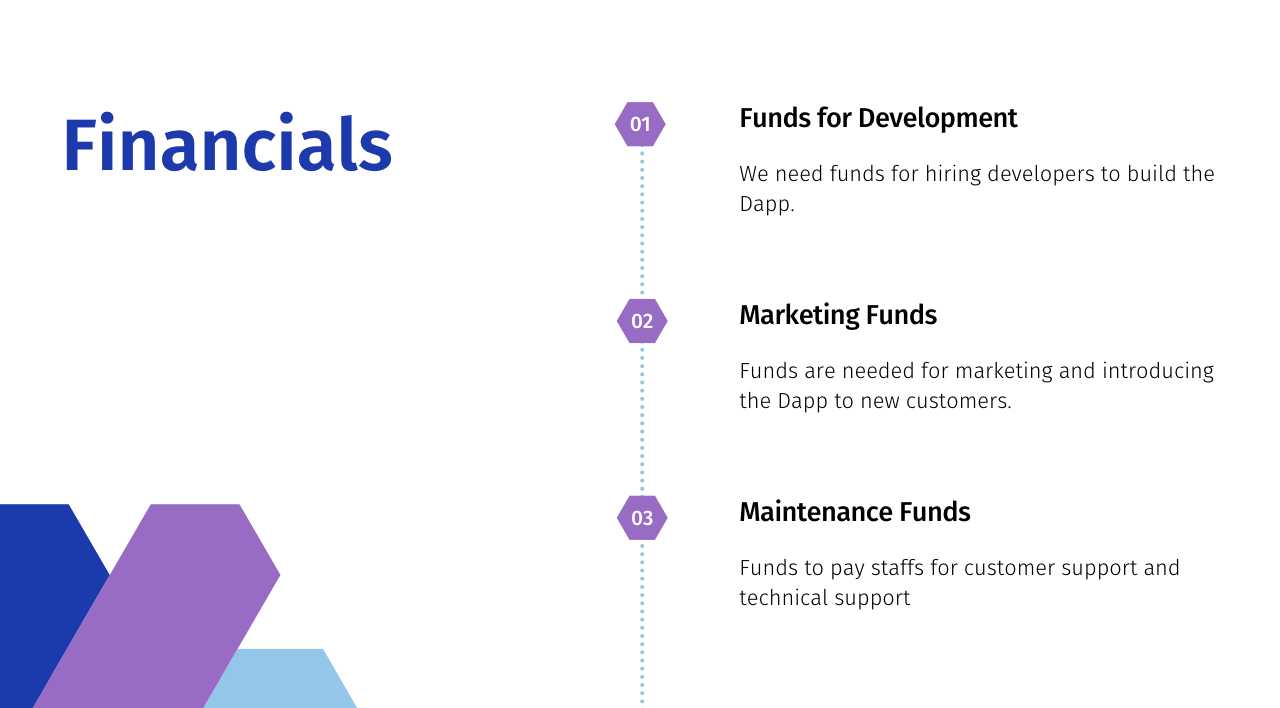 Financials

01

Funds for Development

We need funds for hiring developers to build the Dapp.

02

Marketing Funds

Funds are needed for marketing and introducing the Dapp to new customers.

03

Maintenance Funds

Funds to pay staffs for customer support and technical support